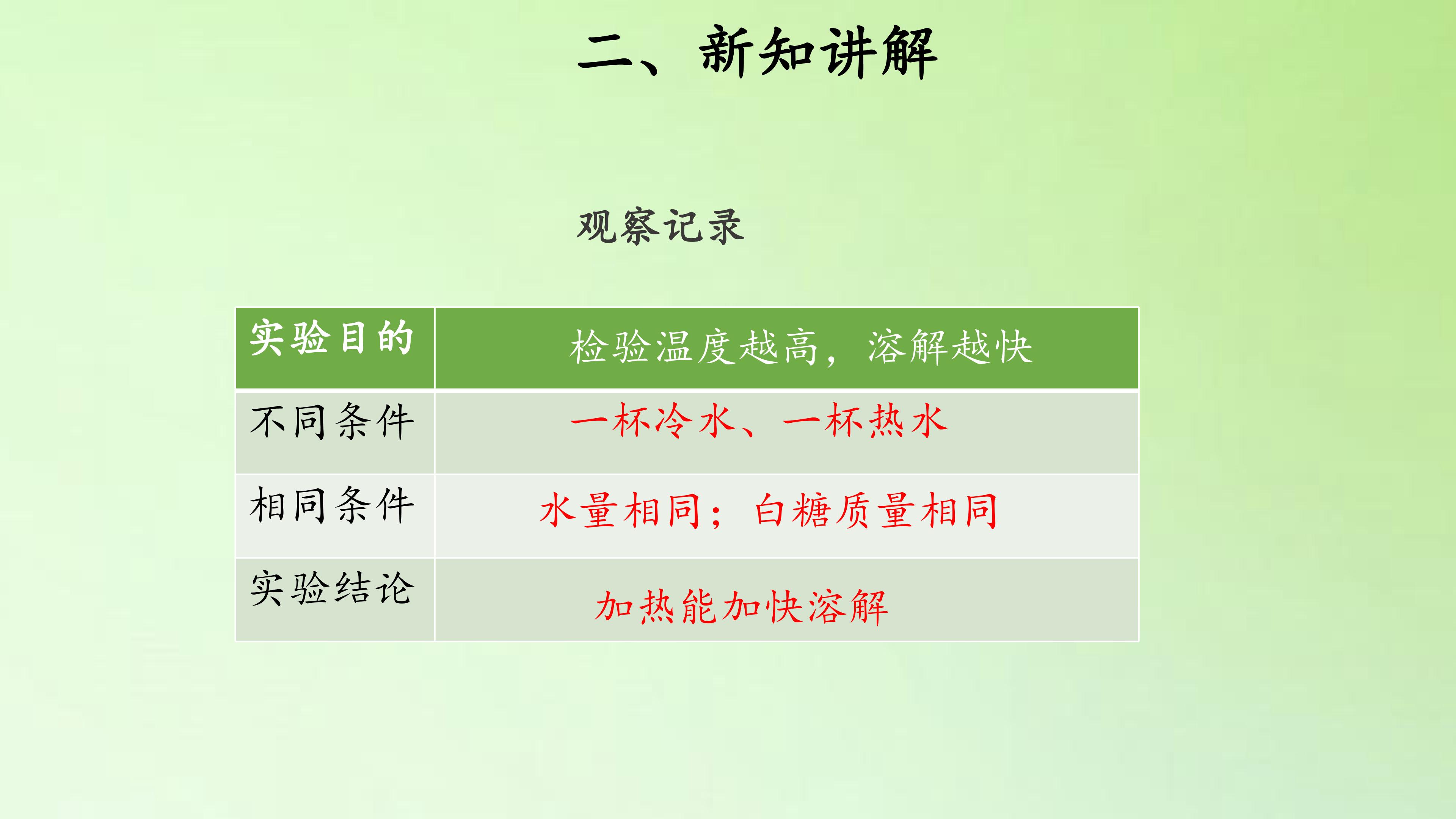 二、新知讲解

观察记录

| 实验目的 | 检验温度越高，溶解越快 |
|---|---|
| 不同条件 | 一杯冷水、一杯热水 |
| 相同条件 | 水量相同；白糖质量相同 |
| 实验结论 | 加热能加快溶解 |